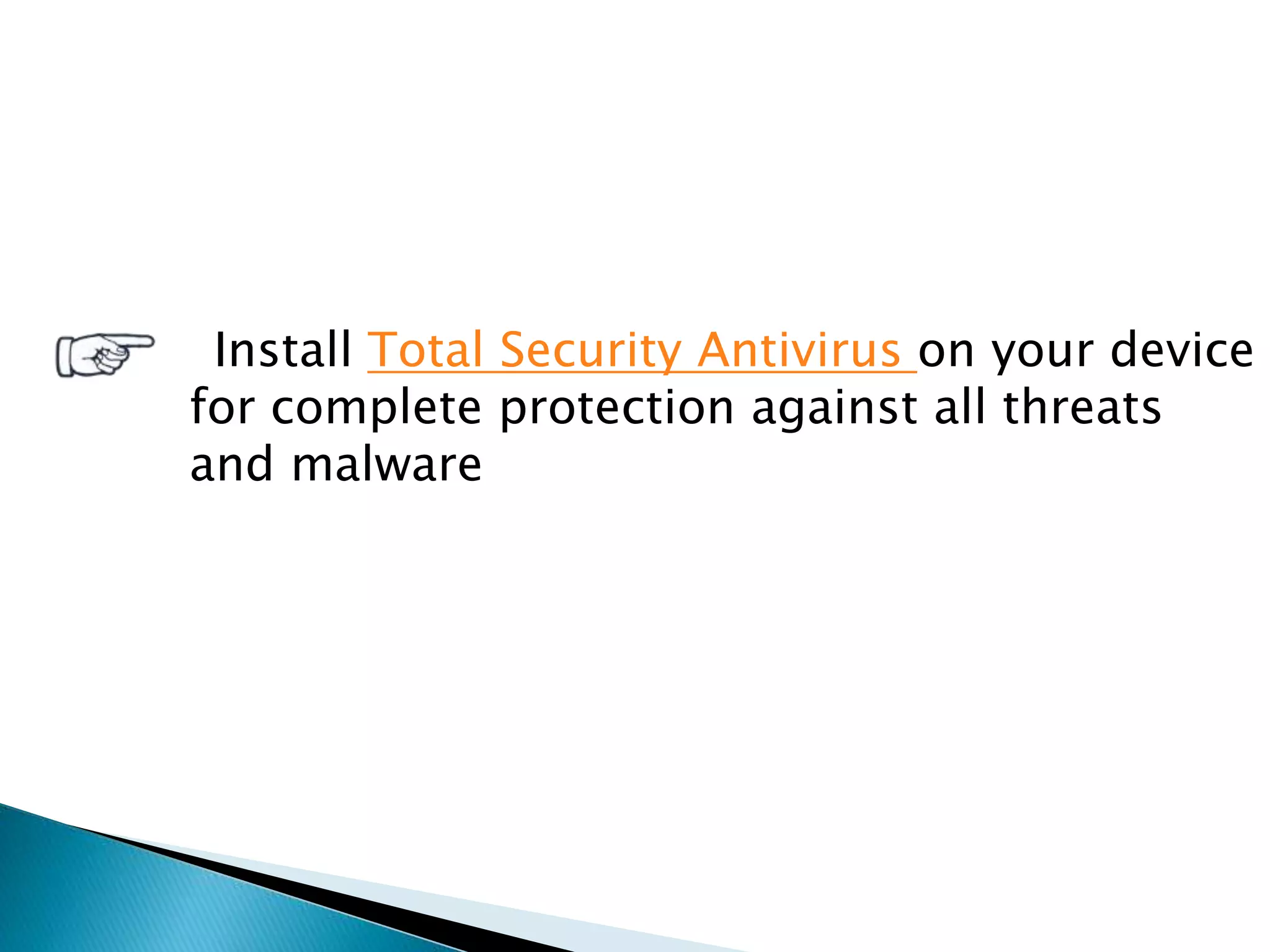 Install Total Security Antivirus on your device for complete protection against all threats and malware